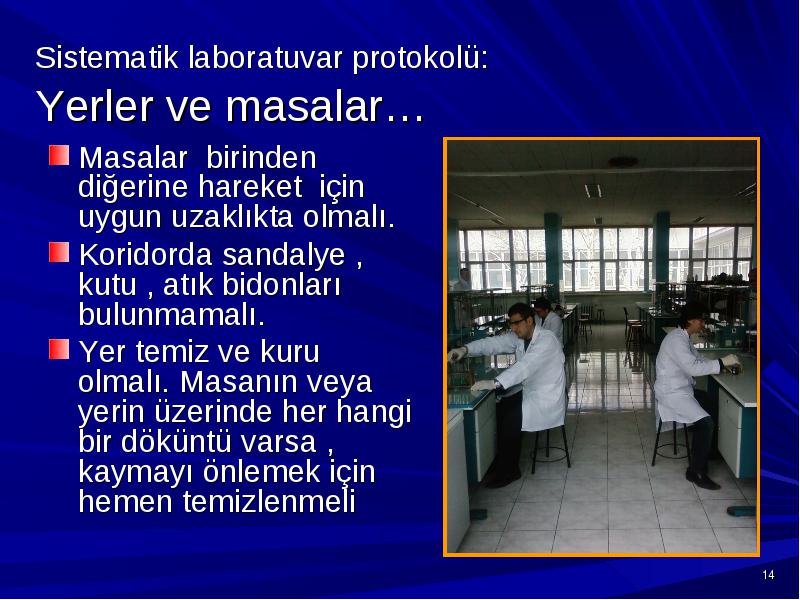 Sistematik laboratuvar protokolü:
Yerler ve masalar…

Masalar birinden diğerine hareket için uygun uzaklıkta olmalı.

Koridorda sandalye , kutu , atık bidonları bulunmamalı.

Yer temiz ve kuru olmalı. Masanın veya yerin üzerinde her hangi bir döküntü varsa , kaymayı önlemek için hemen temizlenmeli

14